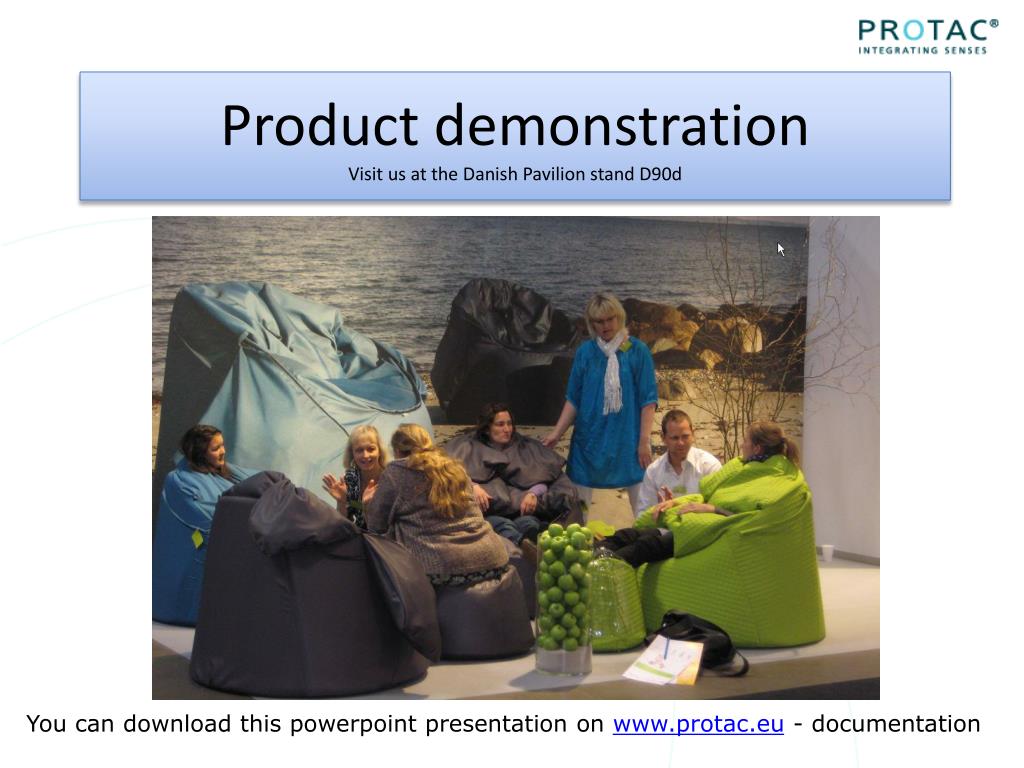 PROTAC®
INTEGRATING SENSES

Product demonstration
Visit us at the Danish Pavilion stand D90d

You can download this powerpoint presentation on www.protac.eu - documentation